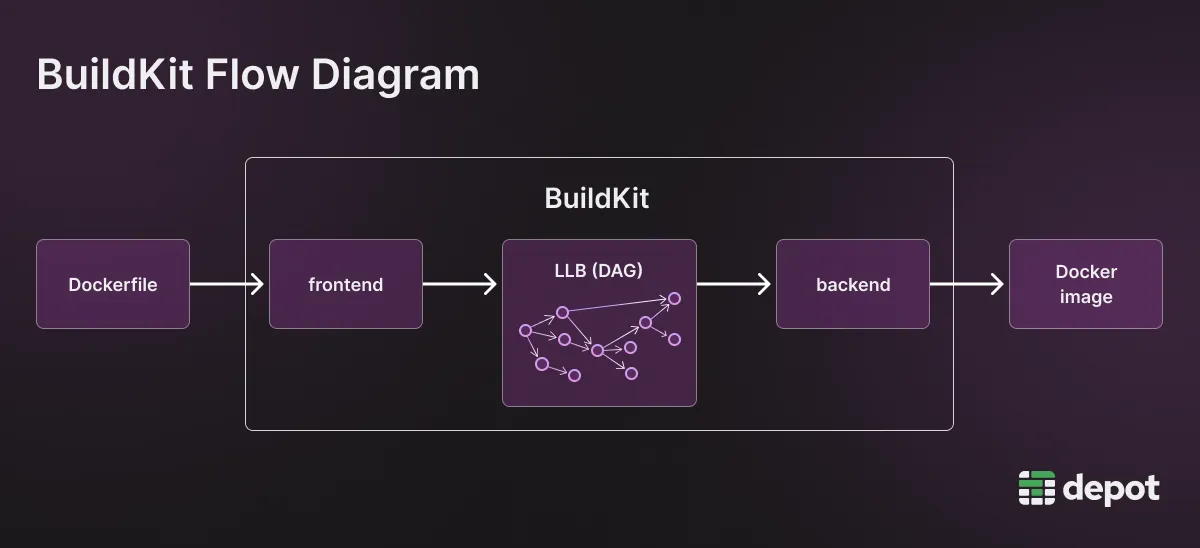 BuildKit Flow Diagram

BuildKit

Dockerfile

frontend

LLB (DAG)

backend

Docker image

depot